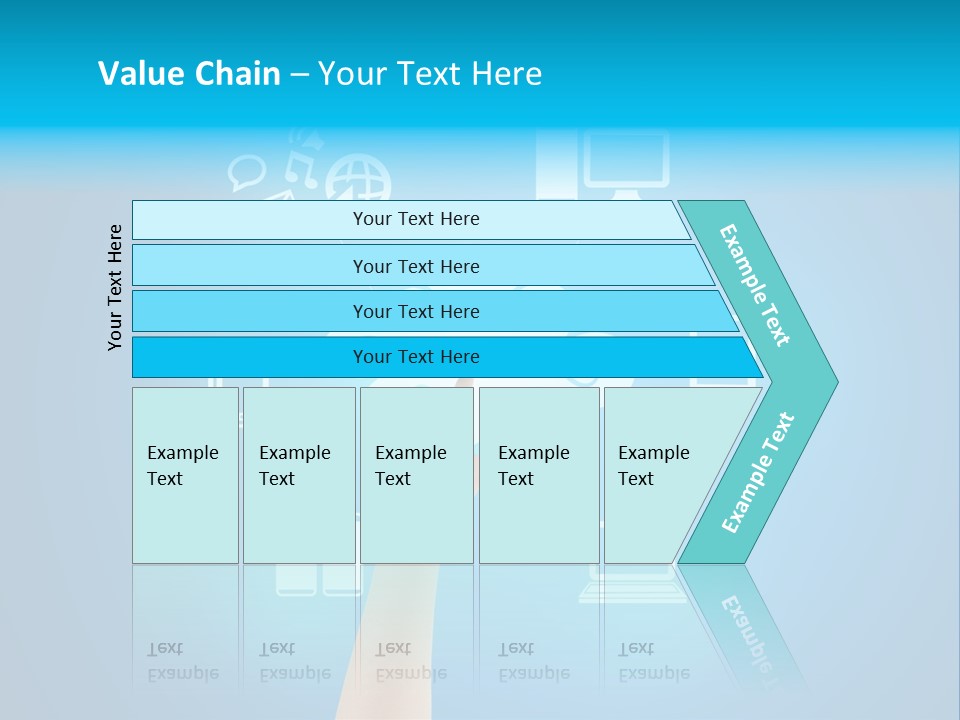 Value Chain – Your Text Here

Your Text Here

Your Text Here

Your Text Here

Your Text Here

Your Text Here

Example Text

Example Text

Example Text

Example Text

Example Text

Example Text

Example Text